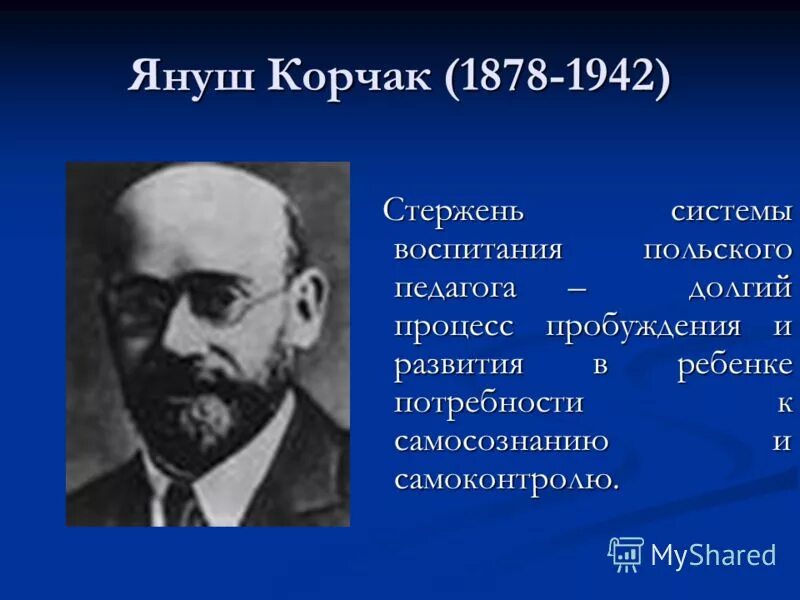 Януш Корчак (1878-1942)

Стержень системы воспитания польского педагога – долгий процесс пробуждения и развития в ребенке потребности к самосознанию и самоконтролю.

MyShared